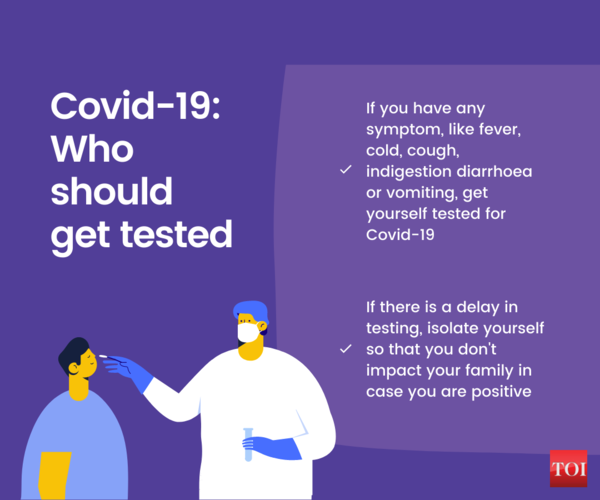 Covid-19: Who should get tested

✓ If you have any symptom, like fever, cold, cough, indigestion diarrhoea or vomiting, get yourself tested for Covid-19

✓ If there is a delay in testing, isolate yourself so that you don't impact your family in case you are positive

TOI